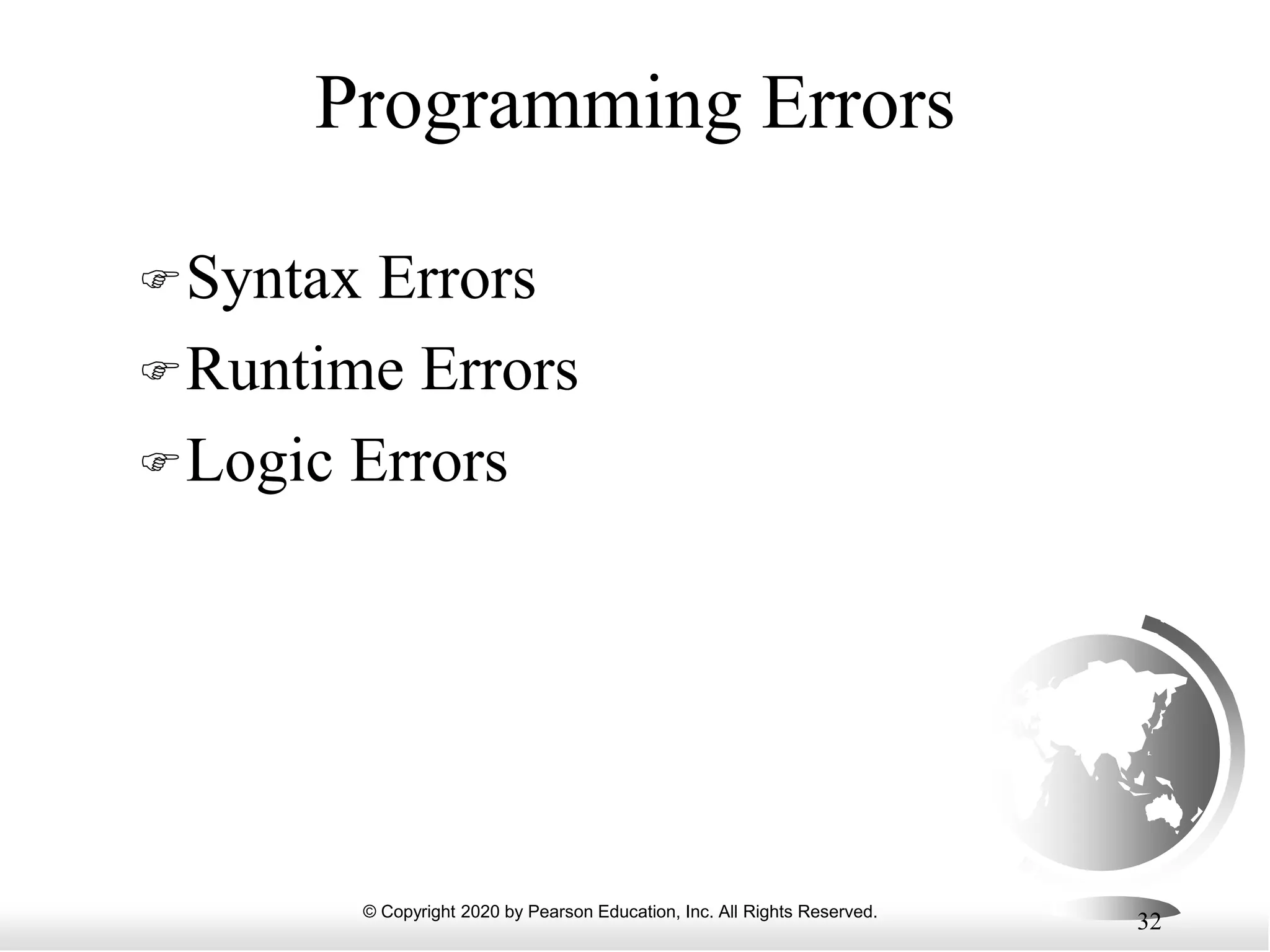 Programming Errors

☞ Syntax Errors
☞ Runtime Errors
☞ Logic Errors

© Copyright 2020 by Pearson Education, Inc. All Rights Reserved.

32